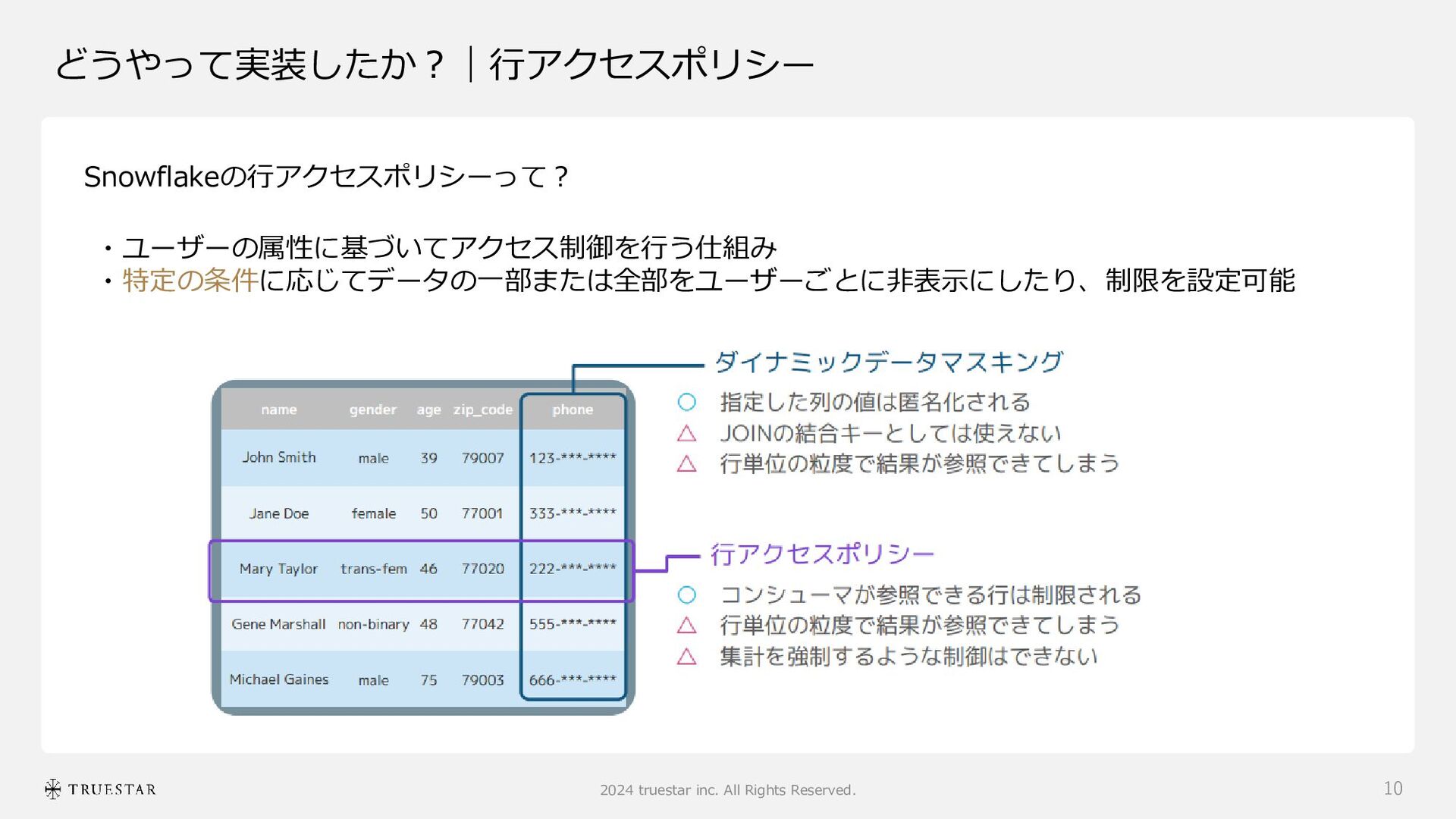 どうやって実装したか？｜行アクセスポリシー

Snowflakeの行アクセスポリシーって？

・ユーザーの属性に基づいてアクセス制御を行う仕組み
・特定の条件に応じてデータの一部または全部をユーザーごとに非表示にしたり、制限を設定可能

| name | gender | age | zip_code | phone |
|---|---|---|---|---|
| John Smith | male | 39 | 79007 | 123-\*\*\*-\*\*\*\* |
| Jane Doe | female | 50 | 77001 | 333-\*\*\*-\*\*\*\* |
| Mary Taylor | trans-fem | 46 | 77020 | 222-\*\*\*-\*\*\*\* |
| Gene Marshall | non-binary | 48 | 77042 | 555-\*\*\*-\*\*\*\* |
| Michael Gaines | male | 75 | 79003 | 666-\*\*\*-\*\*\*\* |

ダイナミックデータマスキング
○ 指定した列の値は匿名化される
△ JOINの結合キーとしては使えない
△ 行単位の粒度で結果が参照できてしまう

行アクセスポリシー
○ コンシューマが参照できる行は制限される
△ 行単位の粒度で結果が参照できてしまう
△ 集計を強制するような制御はできない

TRUESTAR
2024 truestar inc. All Rights Reserved.
10